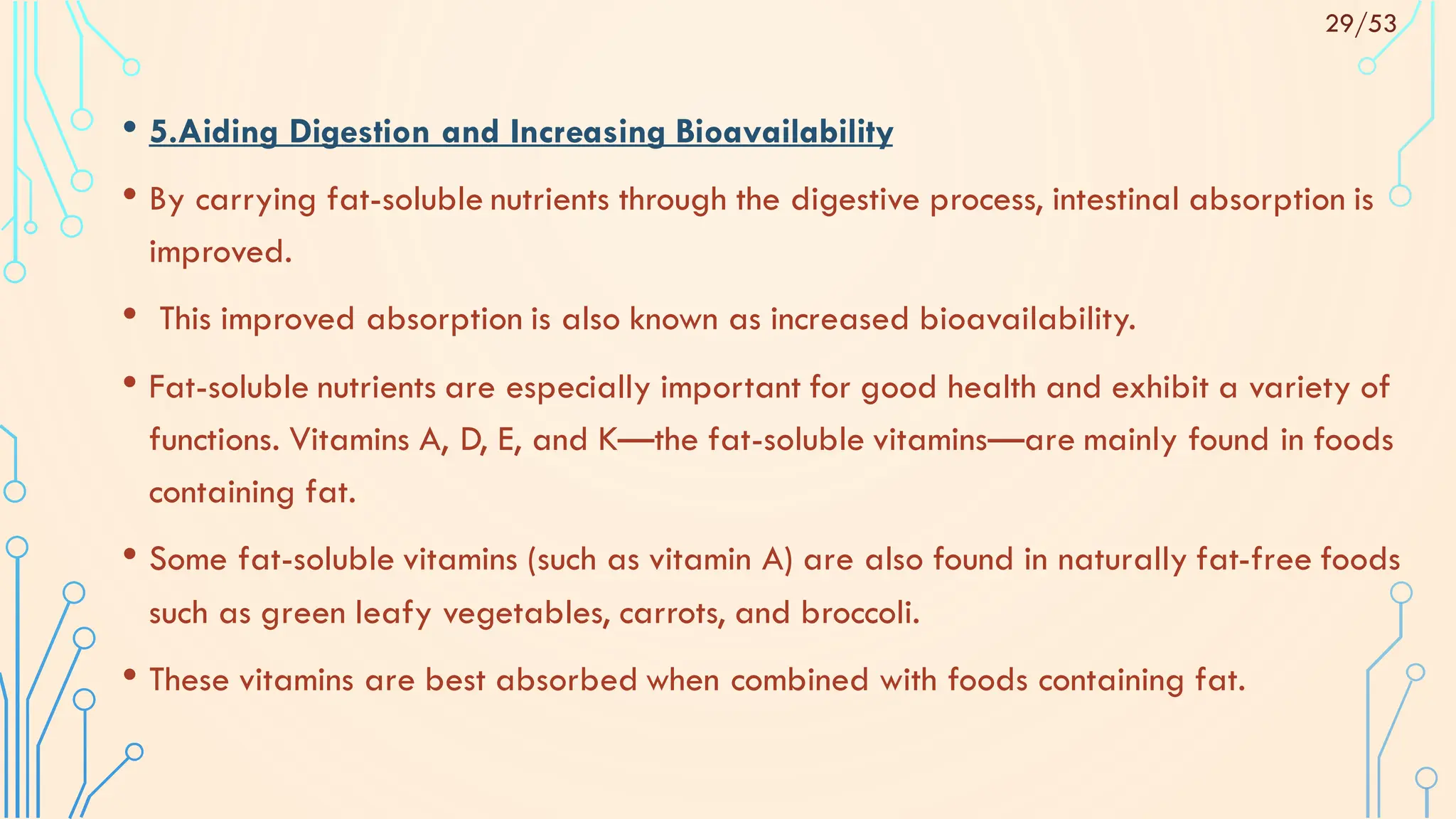 29/53

• 5.Aiding Digestion and Increasing Bioavailability

• By carrying fat-soluble nutrients through the digestive process, intestinal absorption is improved.

• This improved absorption is also known as increased bioavailability.

• Fat-soluble nutrients are especially important for good health and exhibit a variety of functions. Vitamins A, D, E, and K—the fat-soluble vitamins—are mainly found in foods containing fat.

• Some fat-soluble vitamins (such as vitamin A) are also found in naturally fat-free foods such as green leafy vegetables, carrots, and broccoli.

• These vitamins are best absorbed when combined with foods containing fat.